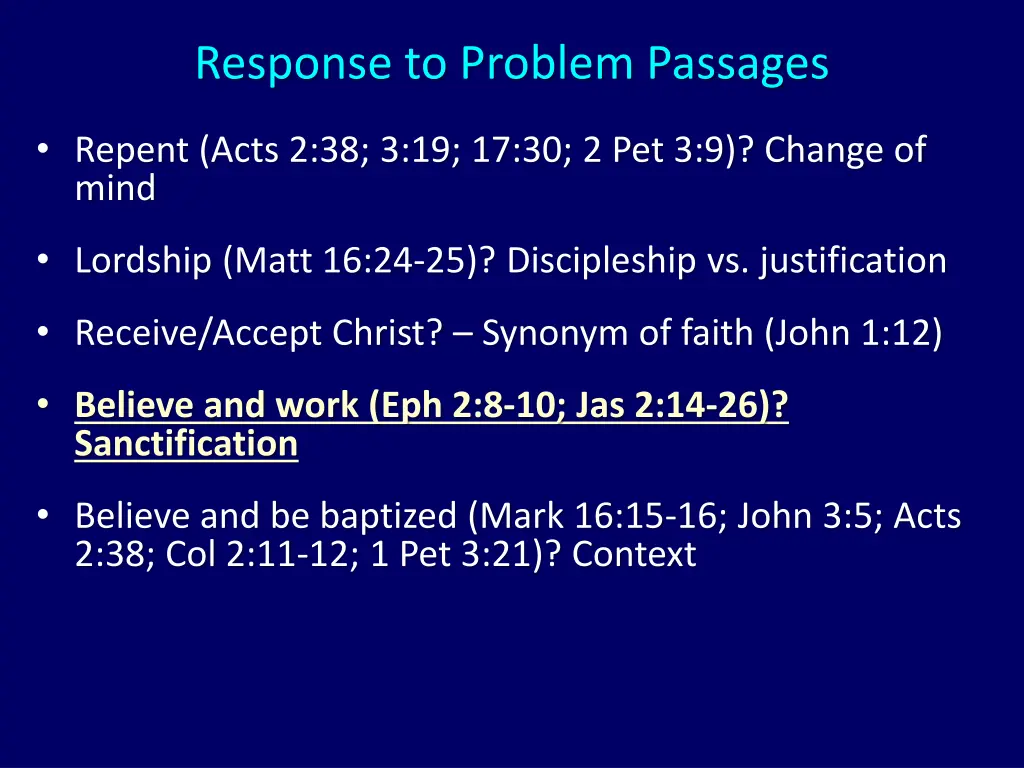 Response to Problem Passages

• Repent (Acts 2:38; 3:19; 17:30; 2 Pet 3:9)? Change of mind

• Lordship (Matt 16:24-25)? Discipleship vs. justification

• Receive/Accept Christ? – Synonym of faith (John 1:12)

• Believe and work (Eph 2:8-10; Jas 2:14-26)? Sanctification

• Believe and be baptized (Mark 16:15-16; John 3:5; Acts 2:38; Col 2:11-12; 1 Pet 3:21)? Context